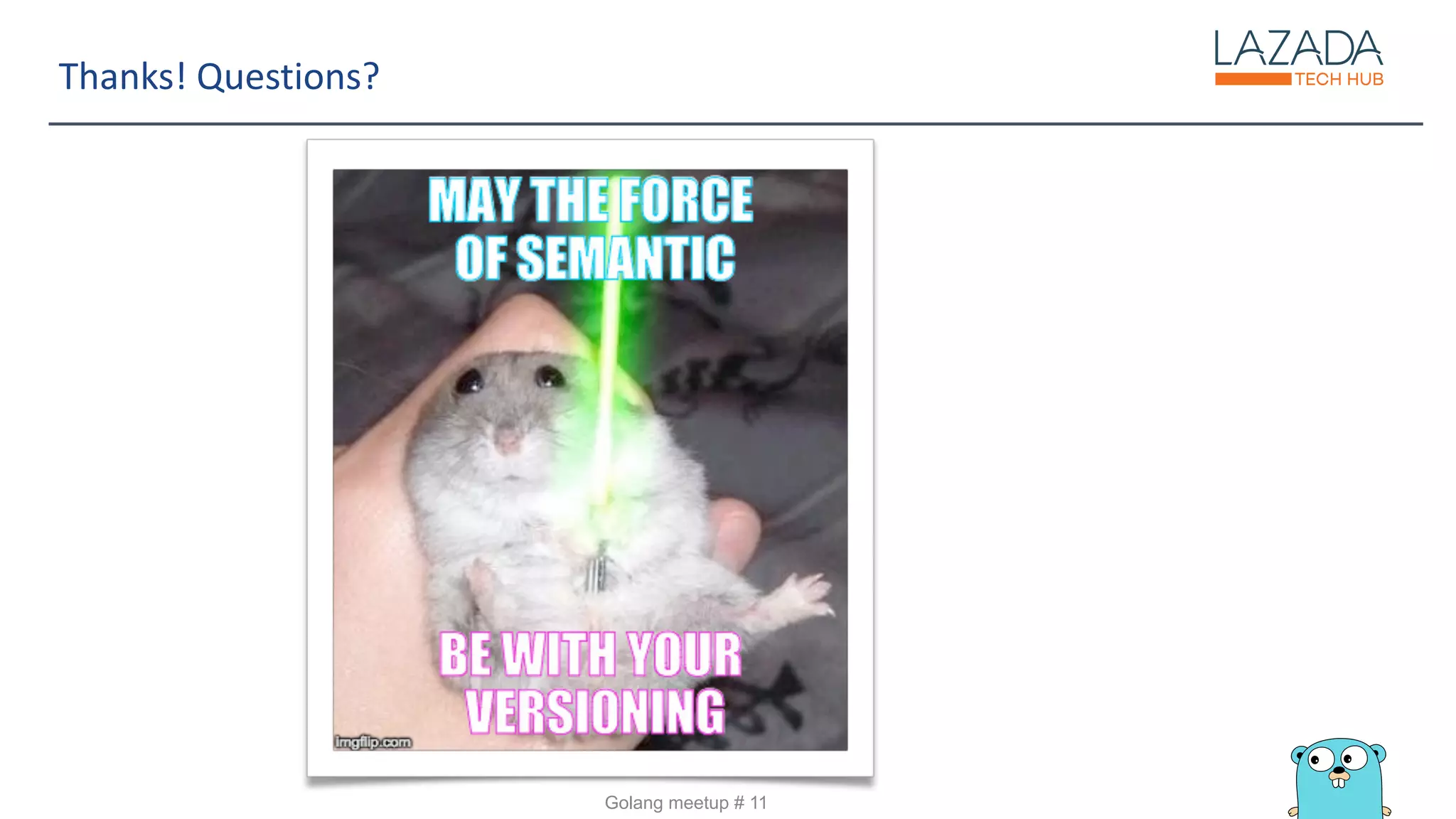 Thanks! Questions?

LAZADA
TECH HUB

MAY THE FORCE OF SEMANTIC

BE WITH YOUR VERSIONING

imgflip.com

Golang meetup # 11